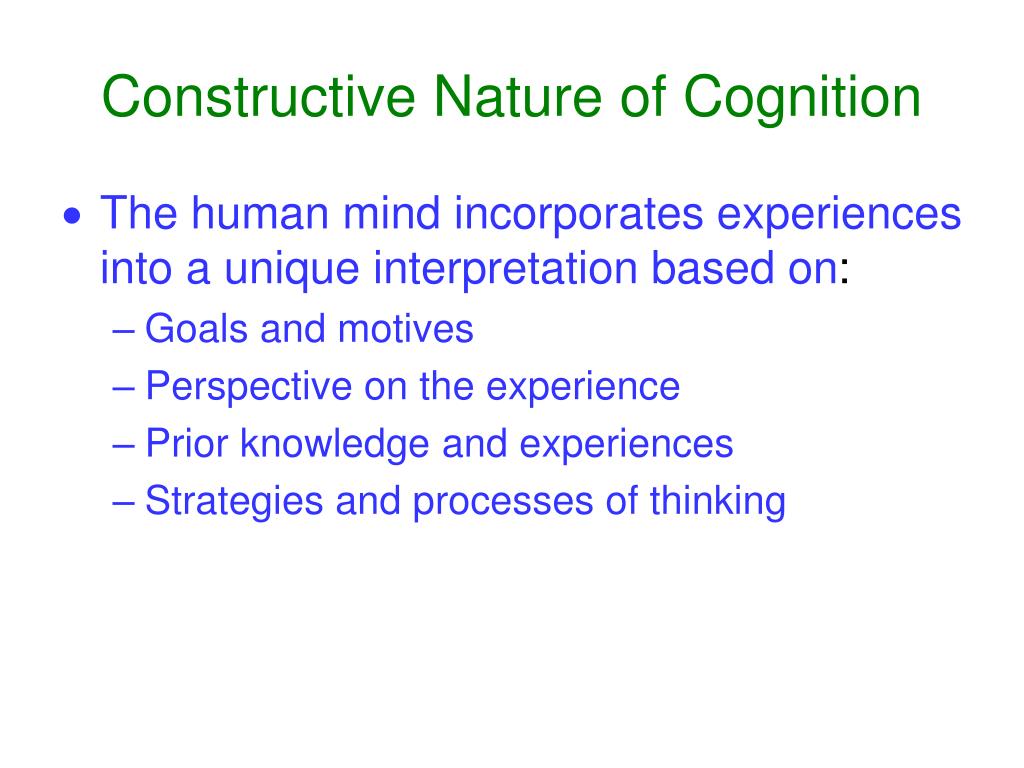 Constructive Nature of Cognition

• The human mind incorporates experiences into a unique interpretation based on:
– Goals and motives
– Perspective on the experience
– Prior knowledge and experiences
– Strategies and processes of thinking